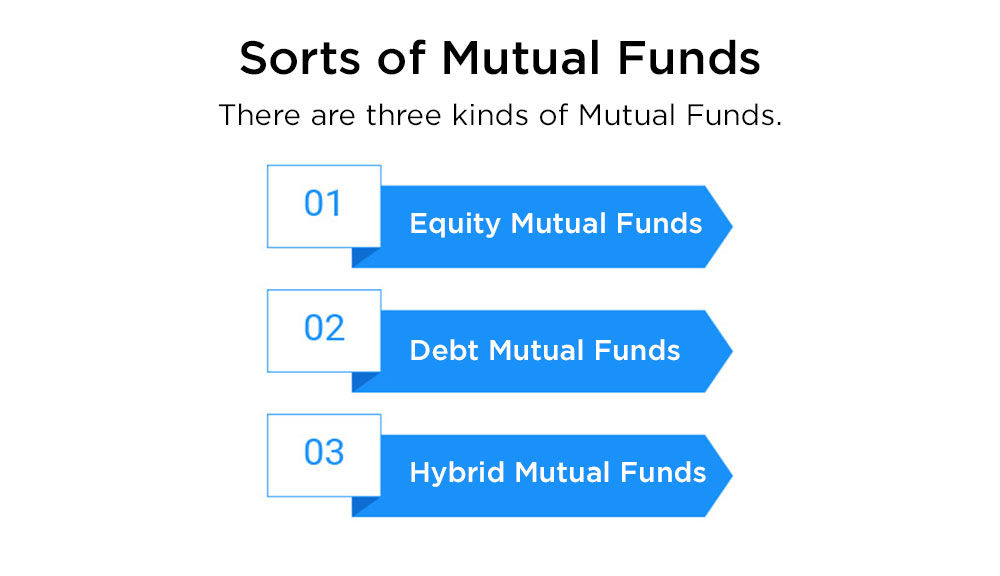 Sorts of Mutual Funds

There are three kinds of Mutual Funds.

01 Equity Mutual Funds

02 Debt Mutual Funds

03 Hybrid Mutual Funds